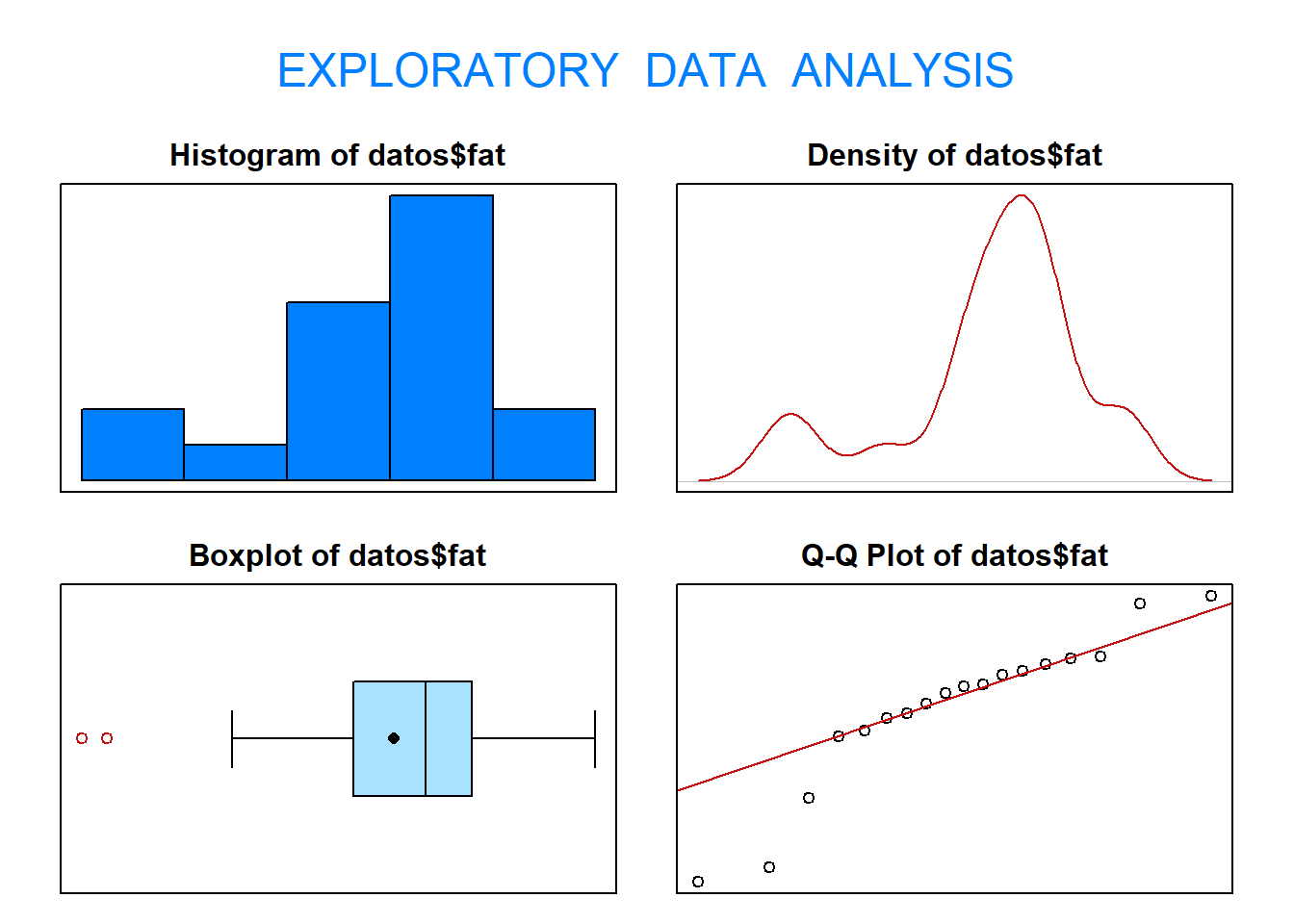 EXPLORATORY DATA ANALYSIS

Histogram of datos$fat

Density of datos$fat

Boxplot of datos$fat

Q-Q Plot of datos$fat